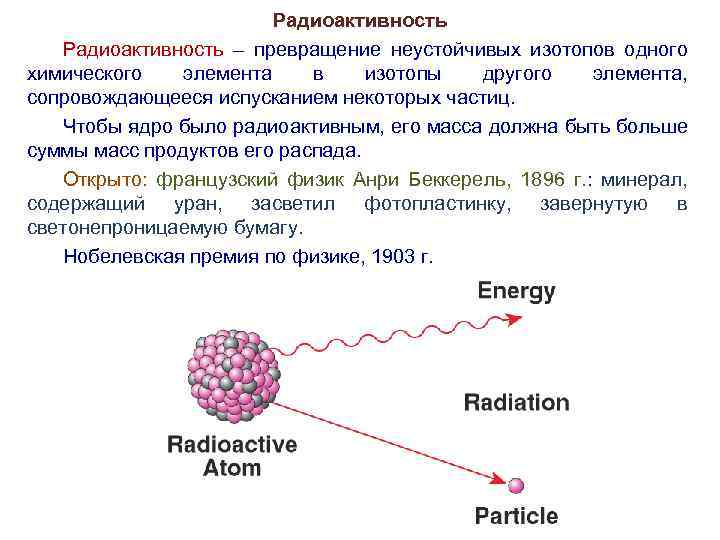 Радиоактивность

Радиоактивность – превращение неустойчивых изотопов одного химического элемента в изотопы другого элемента, сопровождающееся испусканием некоторых частиц.

Чтобы ядро было радиоактивным, его масса должна быть больше суммы масс продуктов его распада.

Открыто: французский физик Анри Беккерель, 1896 г.: минерал, содержащий уран, засветил фотопластинку, завернутую в светонепроницаемую бумагу.

Нобелевская премия по физике, 1903 г.

Energy

Radiation

Radioactive Atom

Particle